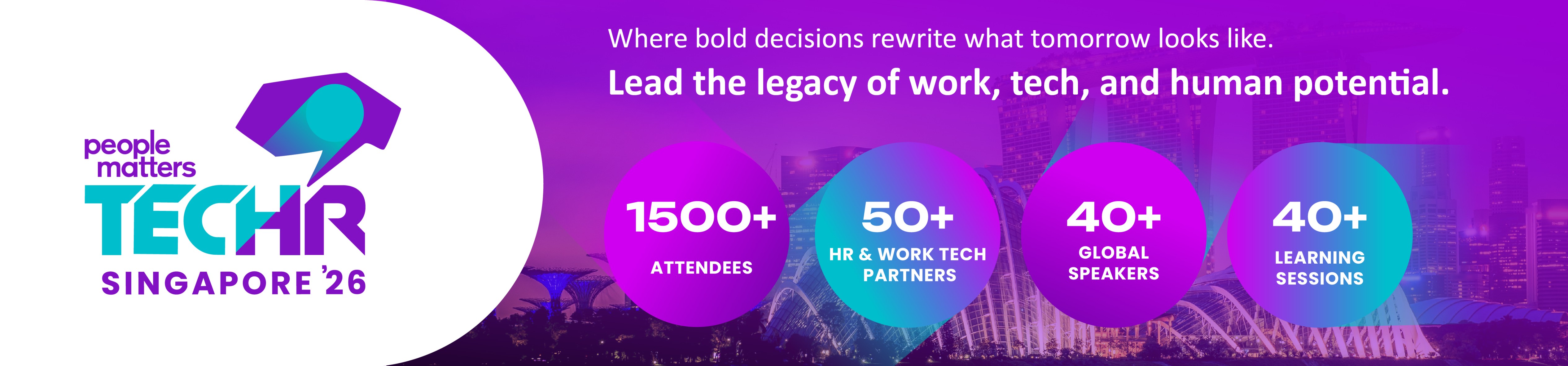 people matters
TECHR
SINGAPORE '26

Where bold decisions rewrite what tomorrow looks like.

Lead the legacy of work, tech, and human potential.

1500+
ATTENDEES

50+
HR & WORK TECH PARTNERS

40+
GLOBAL SPEAKERS

40+
LEARNING SESSIONS